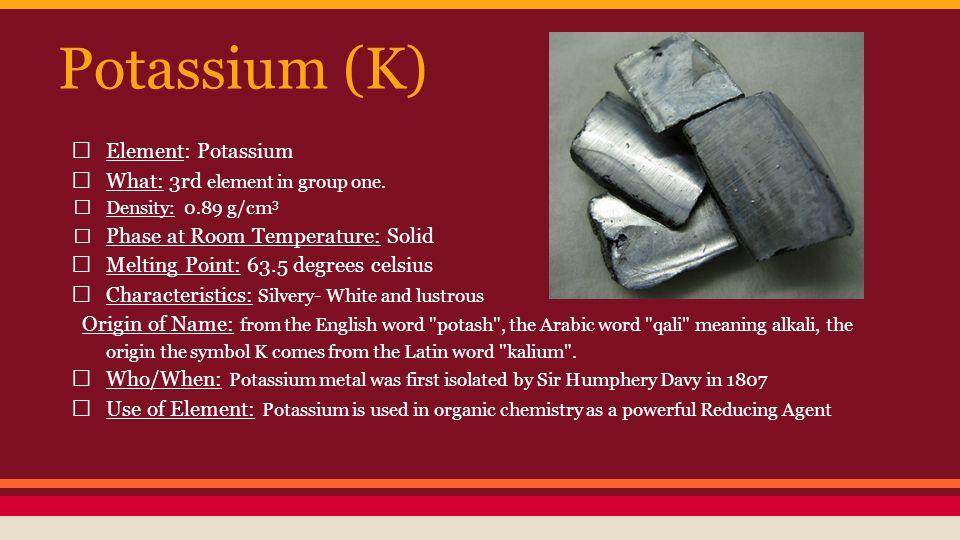 Potassium (K)

☐ Element: Potassium
☐ What: 3rd element in group one.
☐ Density: 0.89 g/cm³
☐ Phase at Room Temperature: Solid
☐ Melting Point: 63.5 degrees celsius
☐ Characteristics: Silvery- White and lustrous
Origin of Name: from the English word "potash", the Arabic word "qali" meaning alkali, the origin the symbol K comes from the Latin word "kalium".
☐ Who/When: Potassium metal was first isolated by Sir Humphery Davy in 1807
☐ Use of Element: Potassium is used in organic chemistry as a powerful Reducing Agent